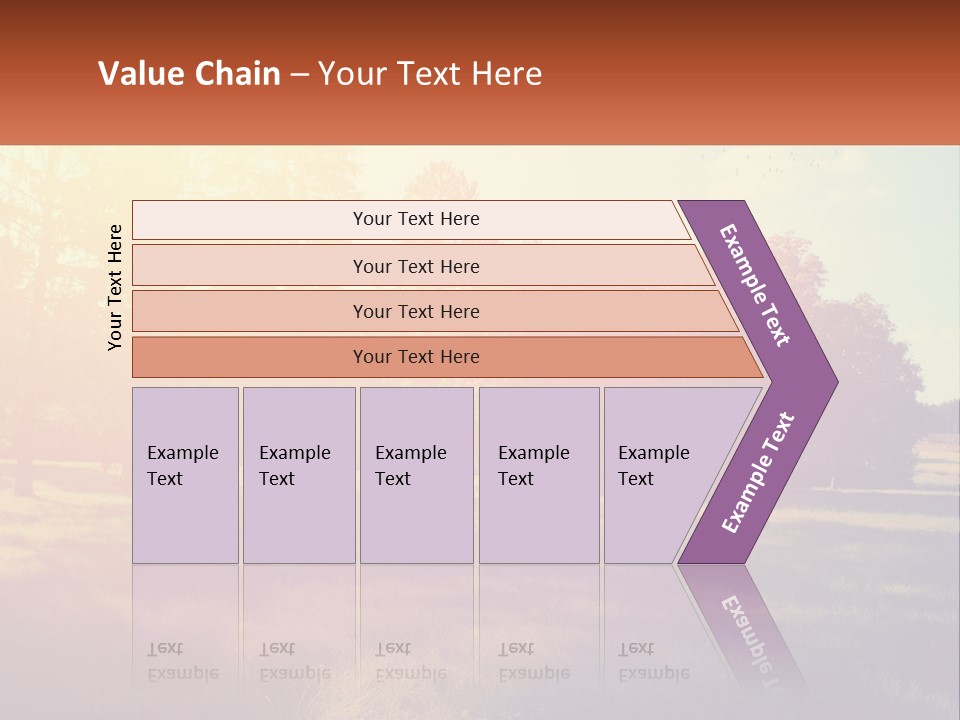 Value Chain – Your Text Here

Your Text Here

Your Text Here

Your Text Here

Your Text Here

Your Text Here

Example Text

Example Text

Example Text

Example Text

Example Text

Example Text

Example Text